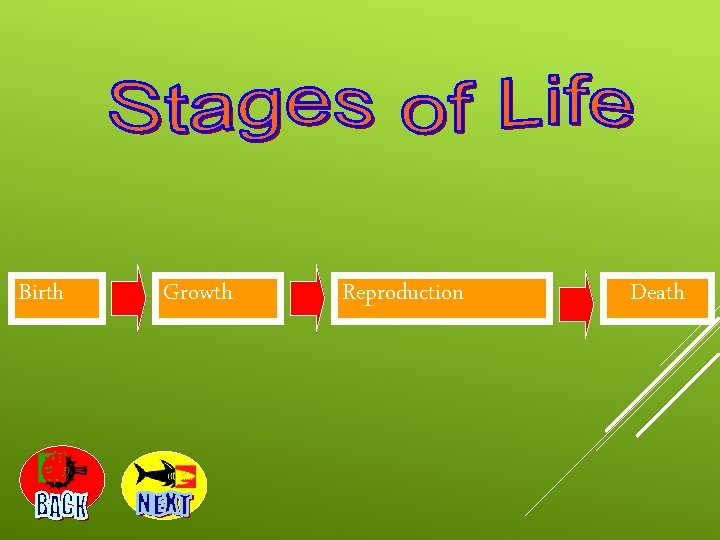 Stages of Life

Birth

Growth

Reproduction

Death

BACK

NEXT